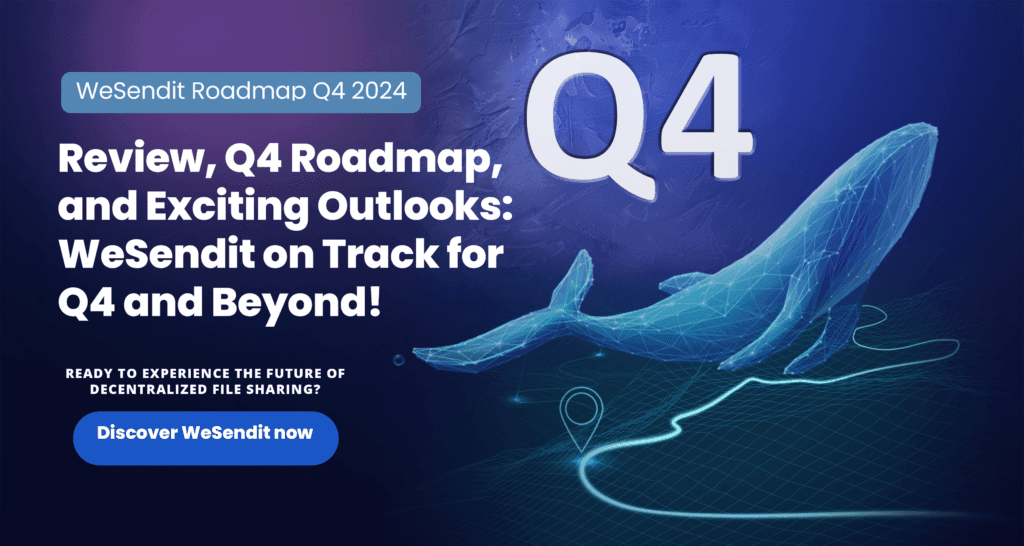 WeSendit Roadmap Q4 2024

Q4

Review, Q4 Roadmap, and Exciting Outlooks: WeSendit on Track for Q4 and Beyond!

READY TO EXPERIENCE THE FUTURE OF DECENTRALIZED FILE SHARING?

Discover WeSendit now